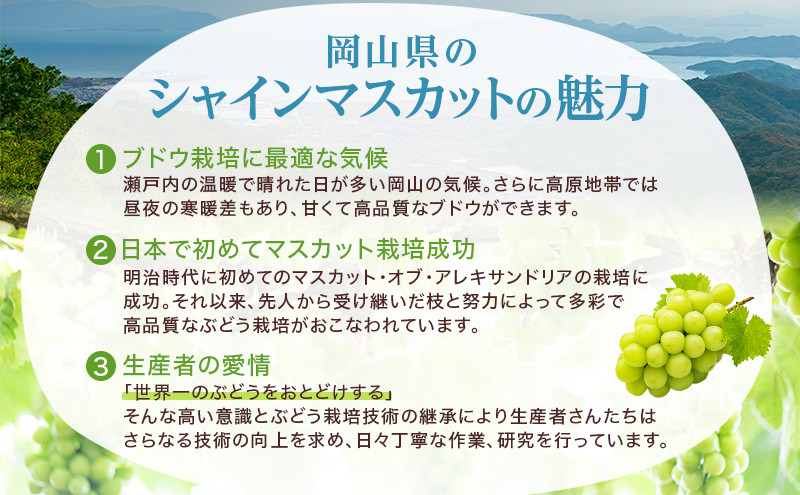 岡山県の
シャインマスカットの魅力

1 ブドウ栽培に最適な気候
瀬戸内の温暖で晴れた日が多い岡山の気候。さらに高原地帯では昼夜の寒暖差もあり、甘くて高品質なブドウができます。

2 日本で初めてマスカット栽培成功
明治時代に初めてのマスカット・オブ・アレキサンドリアの栽培に成功。それ以来、先人から受け継いだ枝と努力によって多彩で高品質なぶどう栽培がおこなわれています。

3 生産者の愛情
「世界一のぶどうをおとどけする」
そんな高い意識とぶどう栽培技術の継承により生産者さんたちはさらなる技術の向上を求め、日々丁寧な作業、研究を行っています。